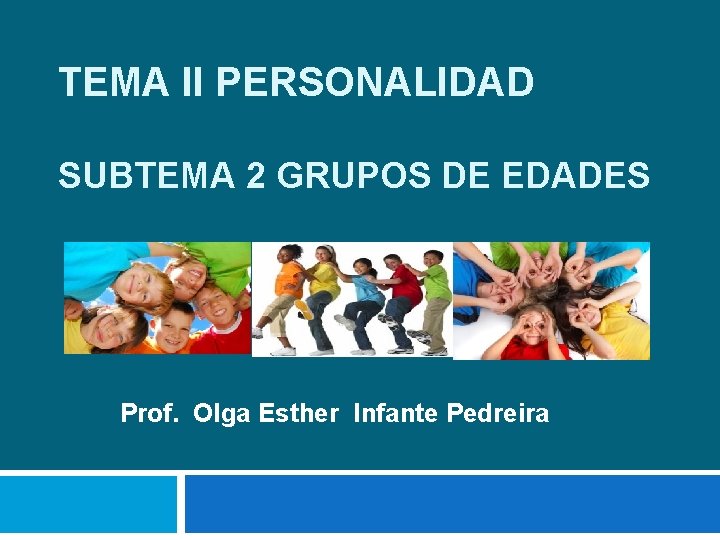 TEMA II PERSONALIDAD

SUBTEMA 2 GRUPOS DE EDADES

Prof. Olga Esther Infante Pedreira